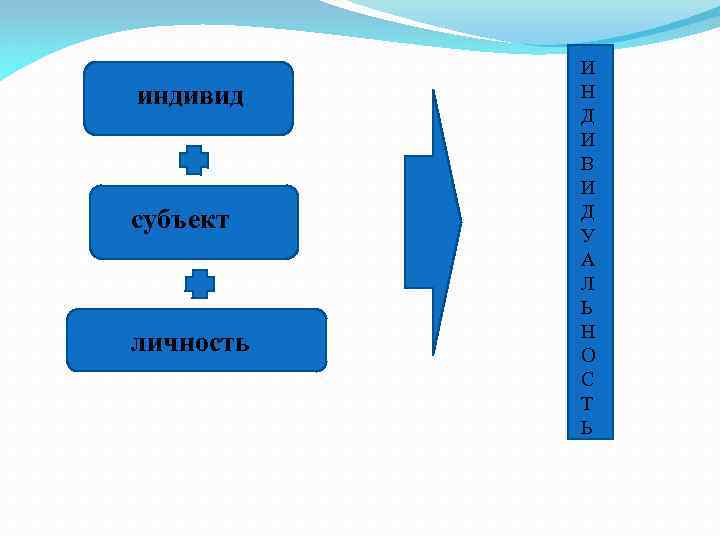 индивид

субъект

личность

ИНДИВИДУАЛЬНОСТЬ